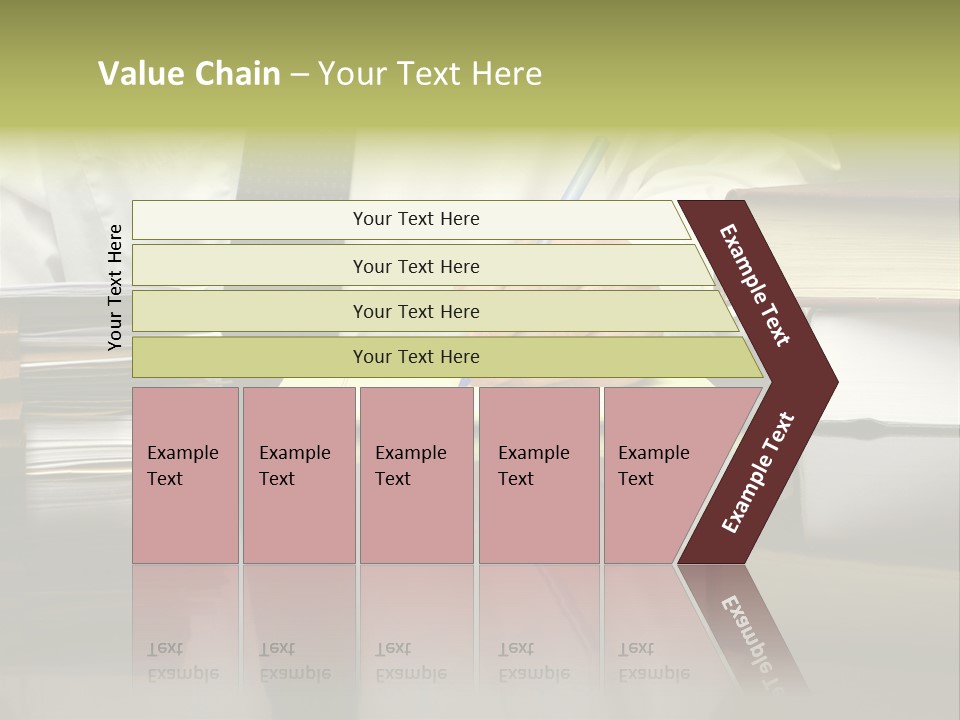 Value Chain – Your Text Here

Your Text Here

Your Text Here

Your Text Here

Your Text Here

Your Text Here

Example Text

Example Text

Example Text

Example Text

Example Text

Example Text

Example Text